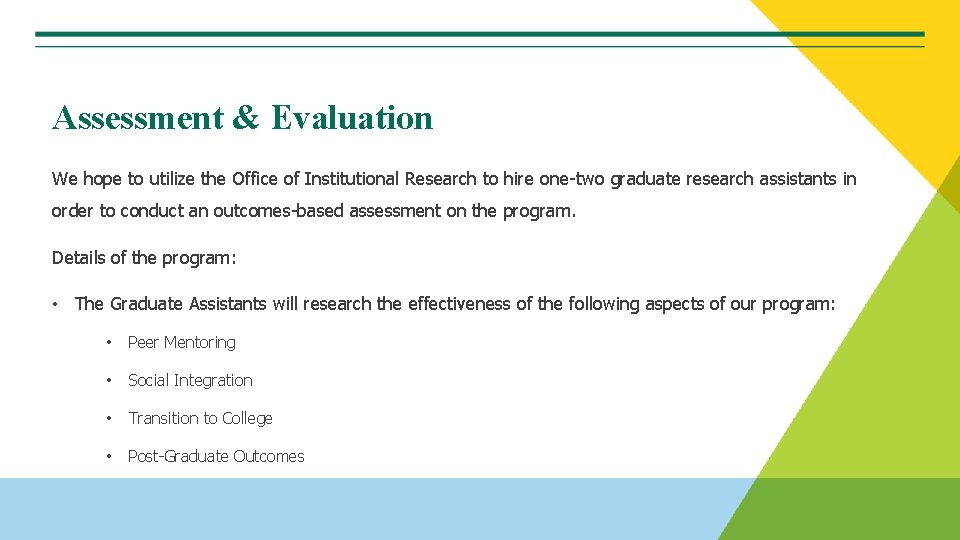 Assessment & Evaluation

We hope to utilize the Office of Institutional Research to hire one-two graduate research assistants in order to conduct an outcomes-based assessment on the program.

Details of the program:

• The Graduate Assistants will research the effectiveness of the following aspects of our program:

• Peer Mentoring

• Social Integration

• Transition to College

• Post-Graduate Outcomes